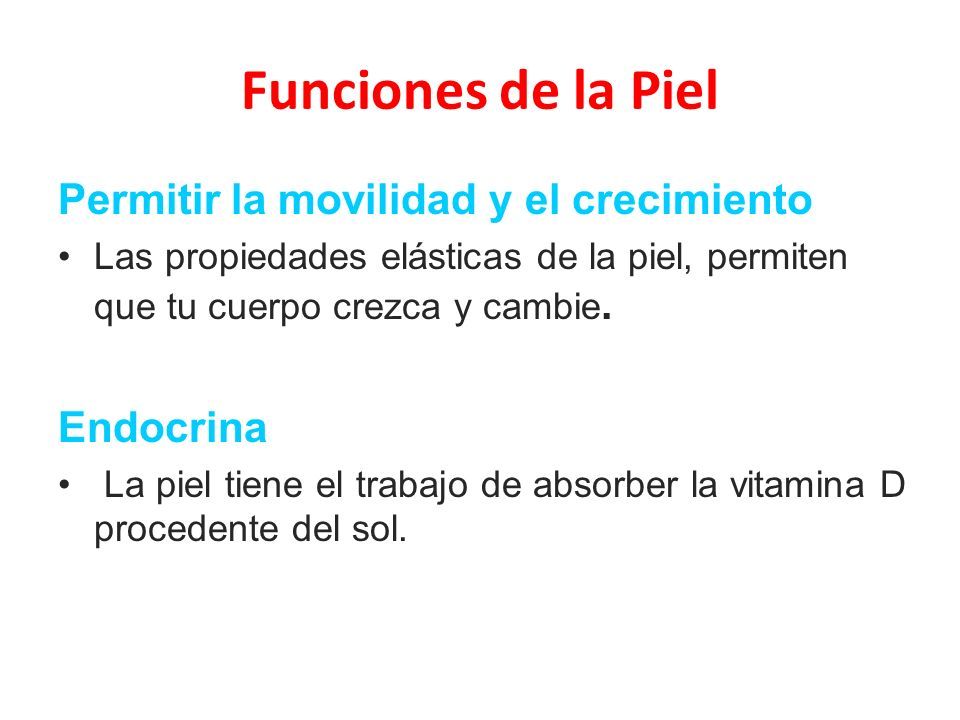 Funciones de la Piel

Permitir la movilidad y el crecimiento

• Las propiedades elásticas de la piel, permiten que tu cuerpo crezca y cambie.

Endocrina

• La piel tiene el trabajo de absorber la vitamina D procedente del sol.